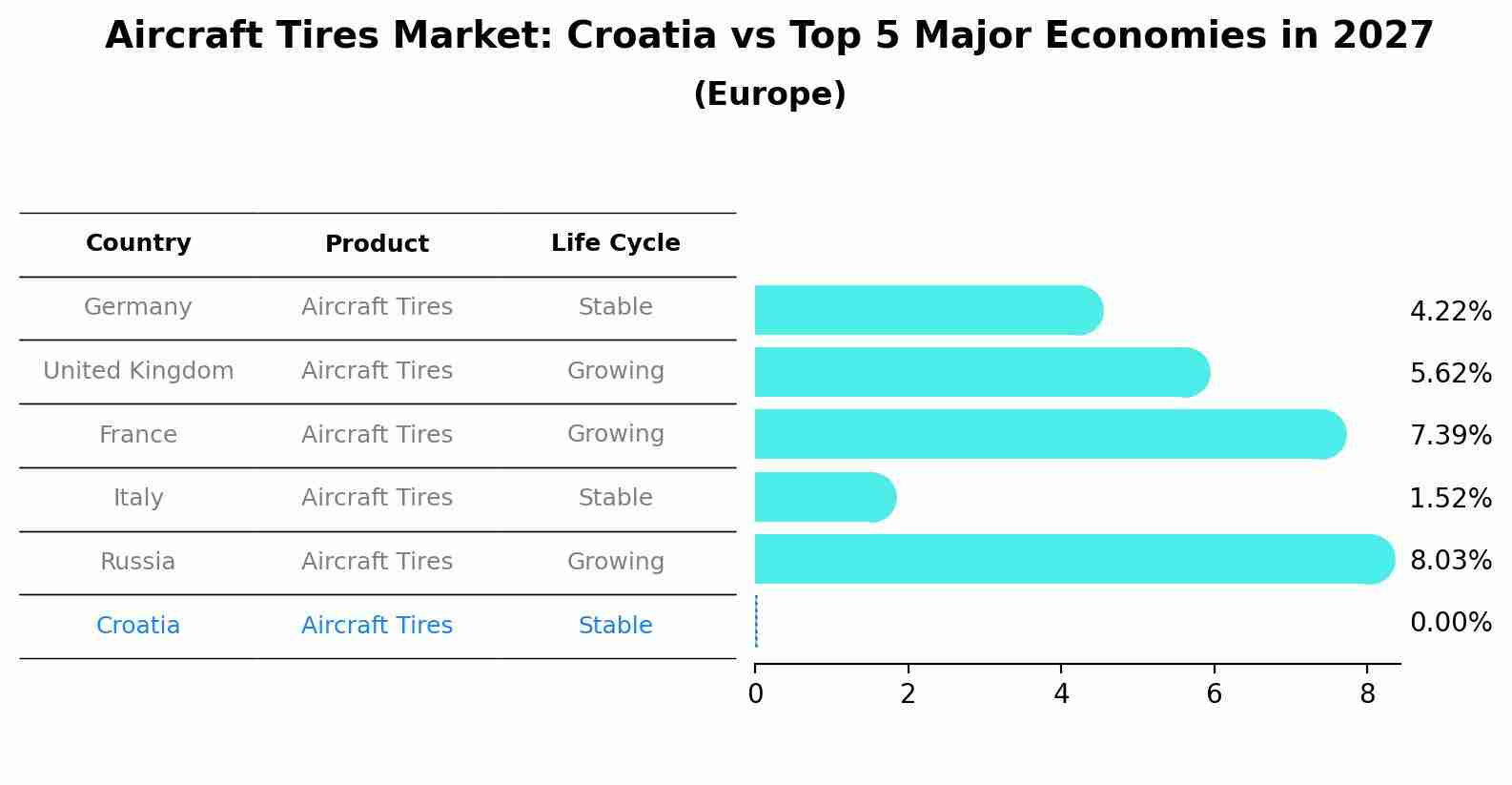 Aircraft Tires Market: Croatia vs Top 5 Major Economies in 2027
(Europe)

| Country | Product | Life Cycle |
|---|---|---|
| Germany | Aircraft Tires | Stable |
| United Kingdom | Aircraft Tires | Growing |
| France | Aircraft Tires | Growing |
| Italy | Aircraft Tires | Stable |
| Russia | Aircraft Tires | Growing |
| Croatia | Aircraft Tires | Stable |

4.22%
5.62%
7.39%
1.52%
8.03%
0.00%

0 2 4 6 8